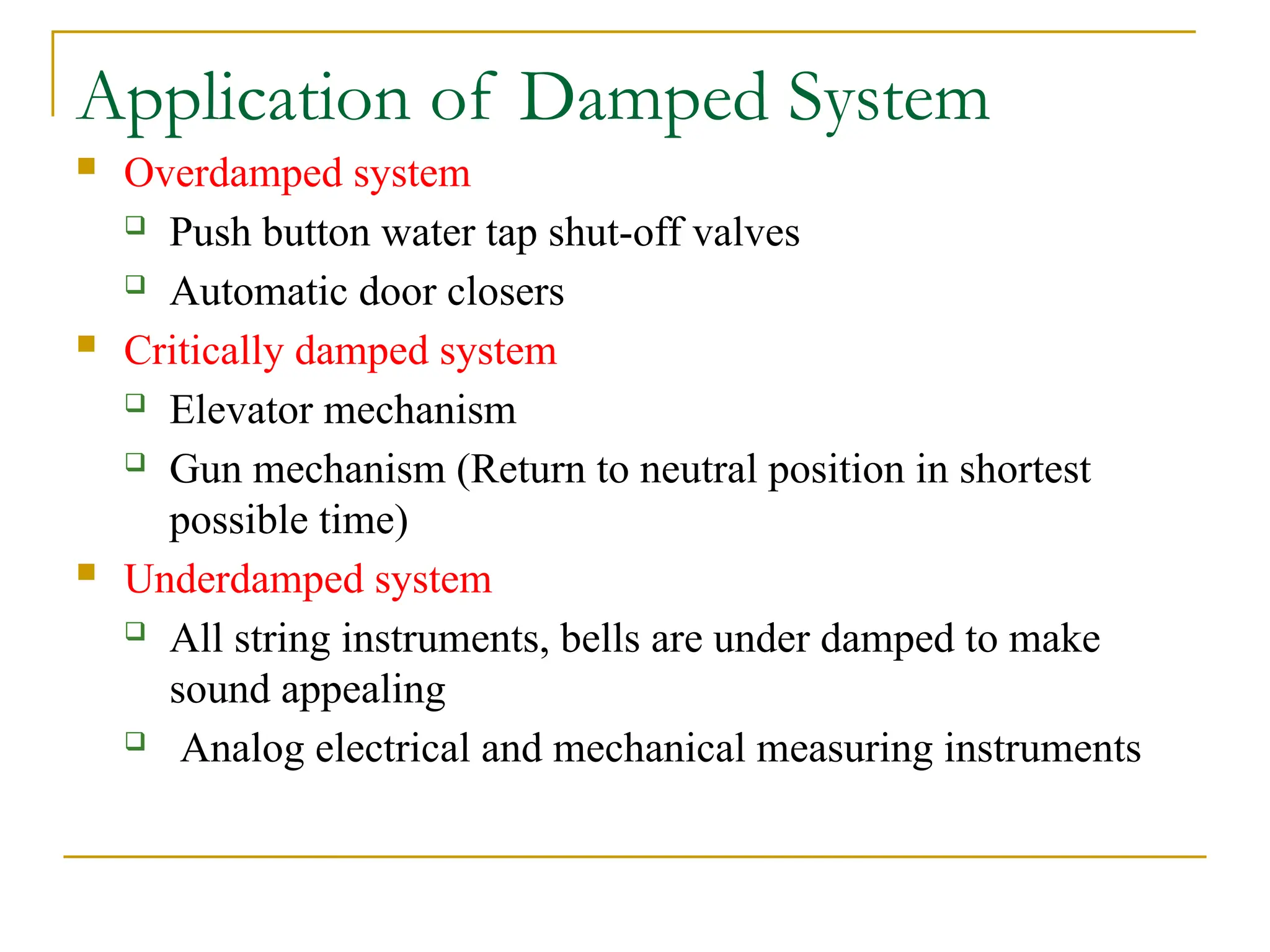 Application of Damped System

Overdamped system

Push button water tap shut-off valves

Automatic door closers

Critically damped system

Elevator mechanism

Gun mechanism (Return to neutral position in shortest possible time)

Underdamped system

All string instruments, bells are under damped to make sound appealing

Analog electrical and mechanical measuring instruments